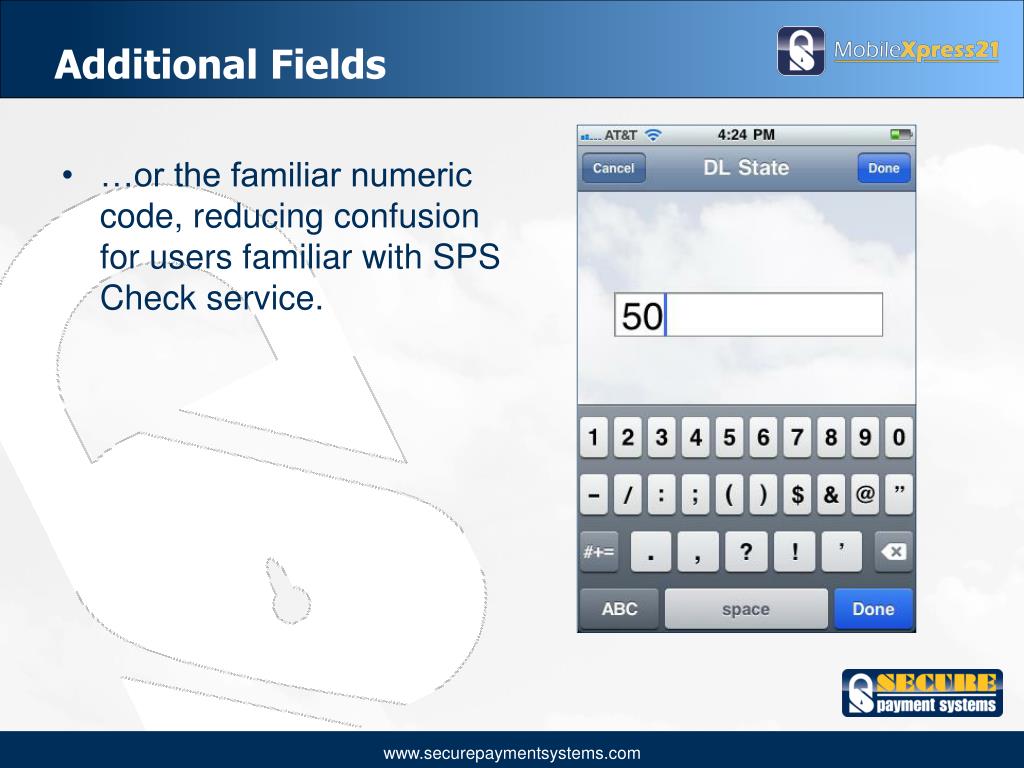 Additional Fields

MobileXpress21

• …or the familiar numeric code, reducing confusion for users familiar with SPS Check service.

AT&T 4:24 PM

Cancel DL State Done

50

1 2 3 4 5 6 7 8 9 0
- / : ; ( ) $ & @ ”
#+= . , ? ! ’
ABC space Done

SECURE payment systems

www.securepaymentsystems.com